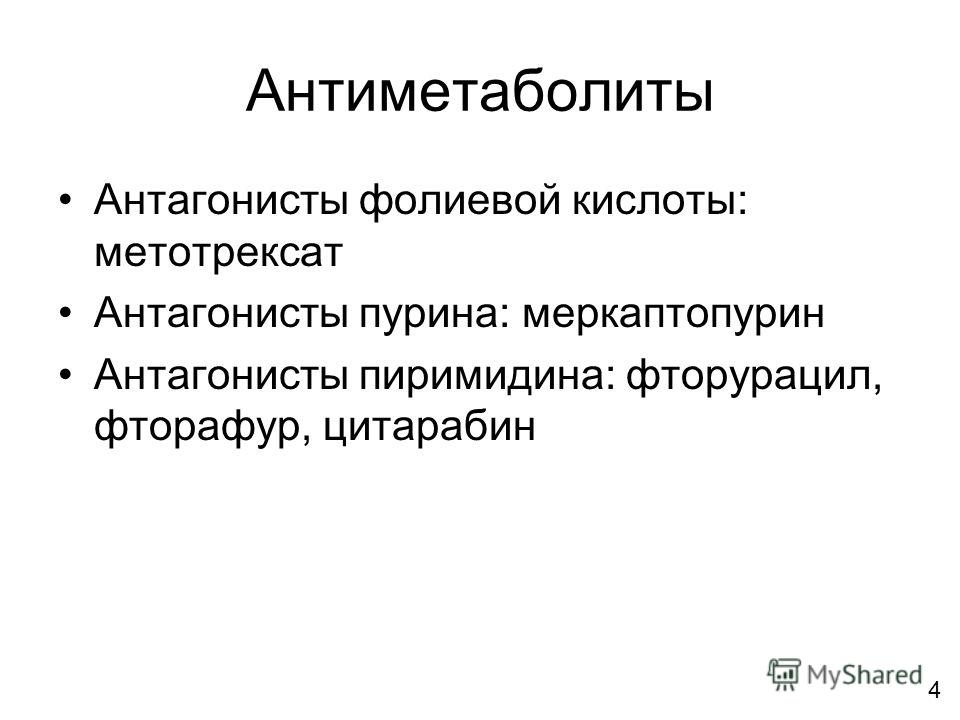 Антиметаболиты

• Антагонисты фолиевой кислоты: метотрексат
• Антагонисты пурина: меркаптопурин
• Антагонисты пиримидина: фторурацил, фторафур, цитарабин

MyShared
4